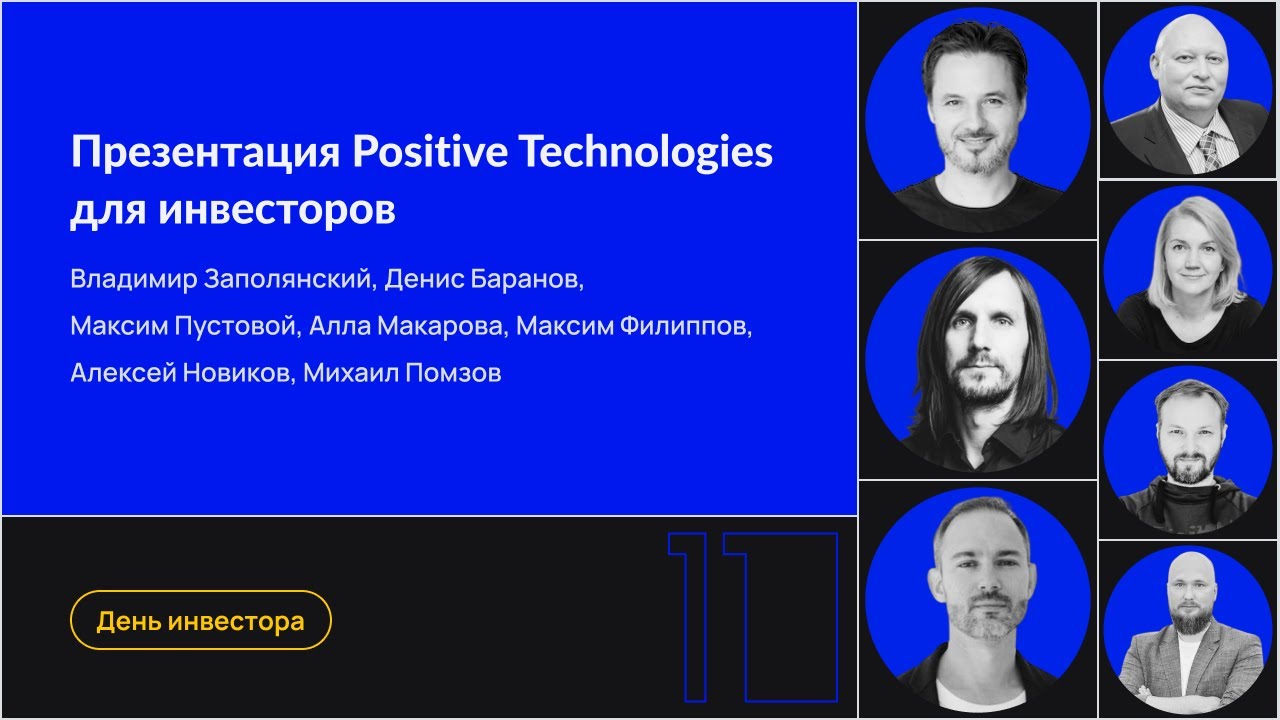 Презентация Positive Technologies для инвесторов

Владимир Заполянский, Денис Баранов, Максим Пустовой, Алла Макарова, Максим Филиппов, Алексей Новиков, Михаил Помзов

День инвестора

11